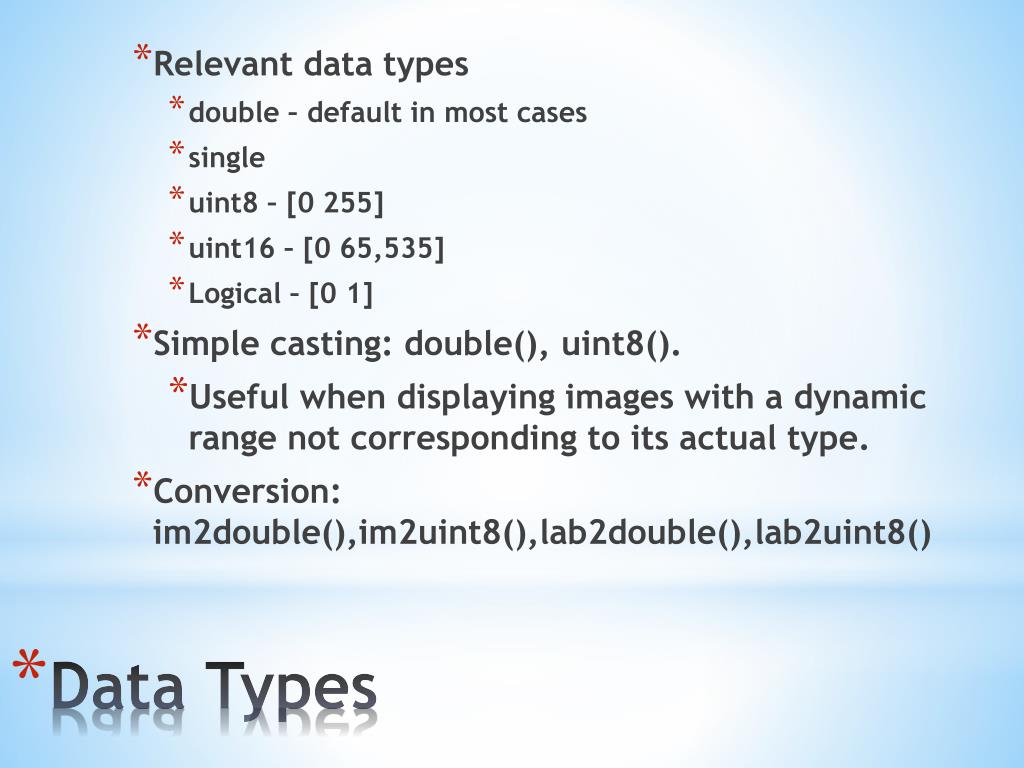 *Relevant data types
*double – default in most cases
*single
*uint8 – [0 255]
*uint16 – [0 65,535]
*Logical – [0 1]
*Simple casting: double(), uint8().
*Useful when displaying images with a dynamic range not corresponding to its actual type.
*Conversion: im2double(),im2uint8(),lab2double(),lab2uint8()

*Data Types